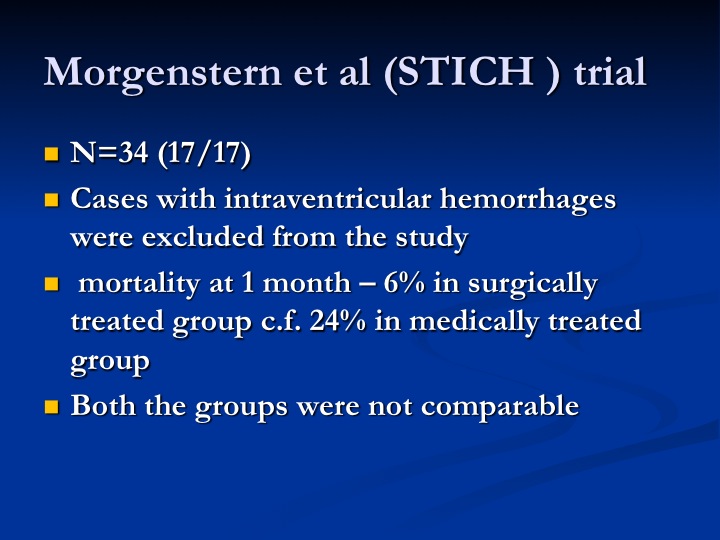 Morgenstern et al (STICH ) trial

- N=34 (17/17)
- Cases with intraventricular hemorrhages were excluded from the study
- mortality at 1 month – 6% in surgically treated group c.f. 24% in medically treated group
- Both the groups were not comparable